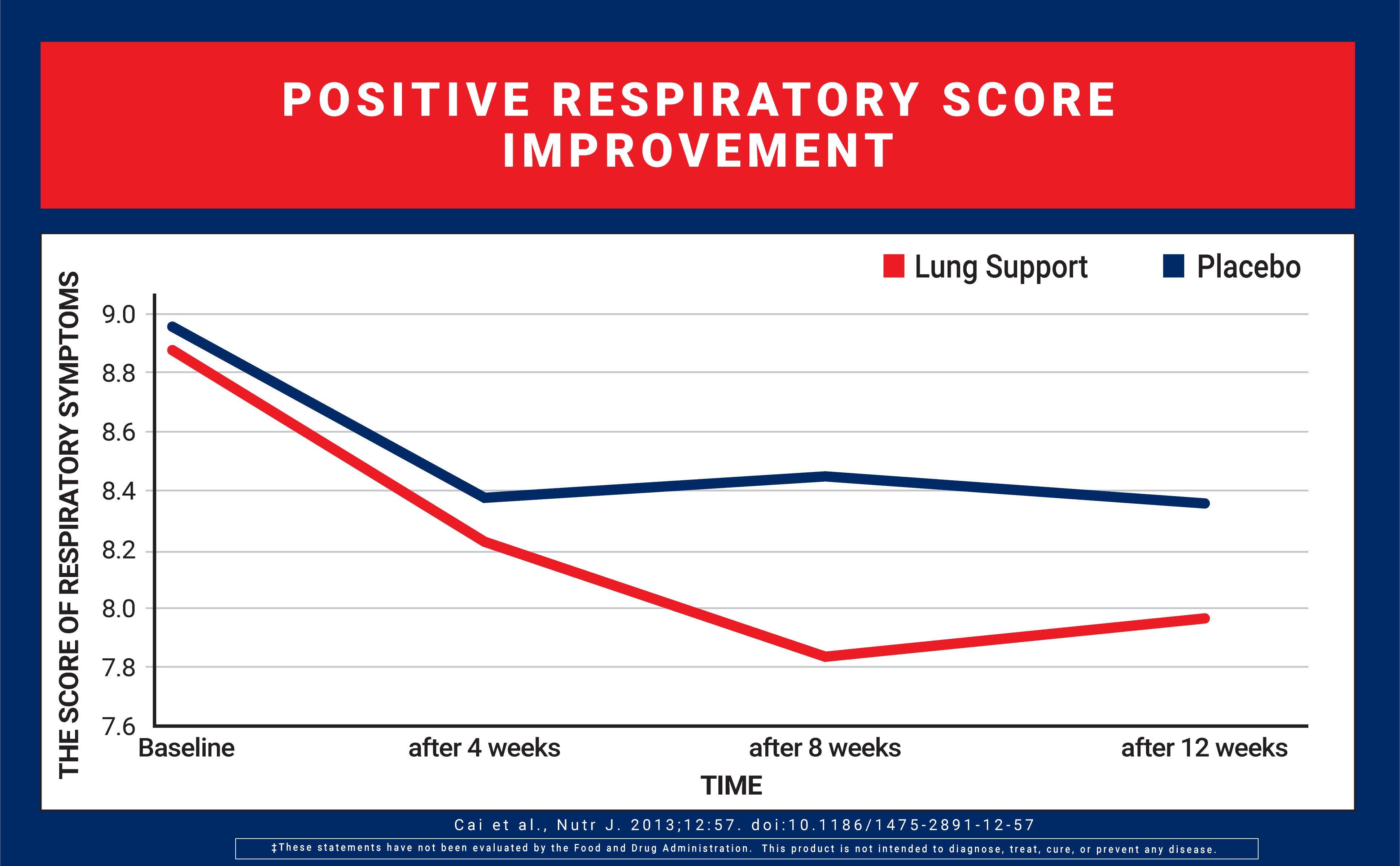 POSITIVE RESPIRATORY SCORE IMPROVEMENT

Lung Support Placebo

THE SCORE OF RESPIRATORY SYMPTOMS

9.0
8.8
8.6
8.4
8.2
8.0
7.8
7.6

Baseline after 4 weeks after 8 weeks after 12 weeks

TIME

Cai et al., Nutr J. 2013;12:57. doi:10.1186/1475-2891-12-57

‡These statements have not been evaluated by the Food and Drug Administration. This product is not intended to diagnose, treat, cure, or prevent any disease.